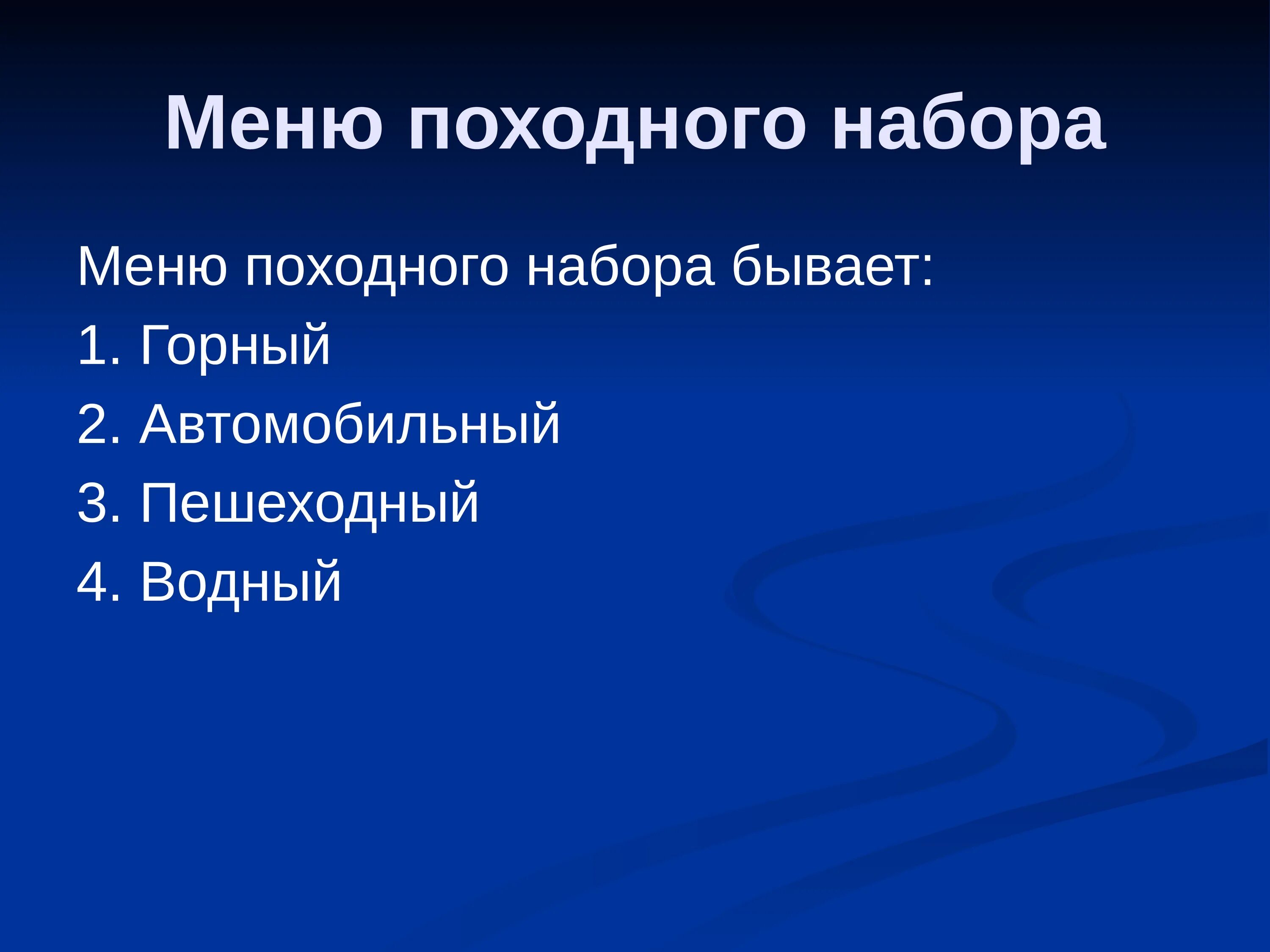 Меню походного набора

Меню походного набора бывает:

1. Горный

2. Автомобильный

3. Пешеходный

4. Водный